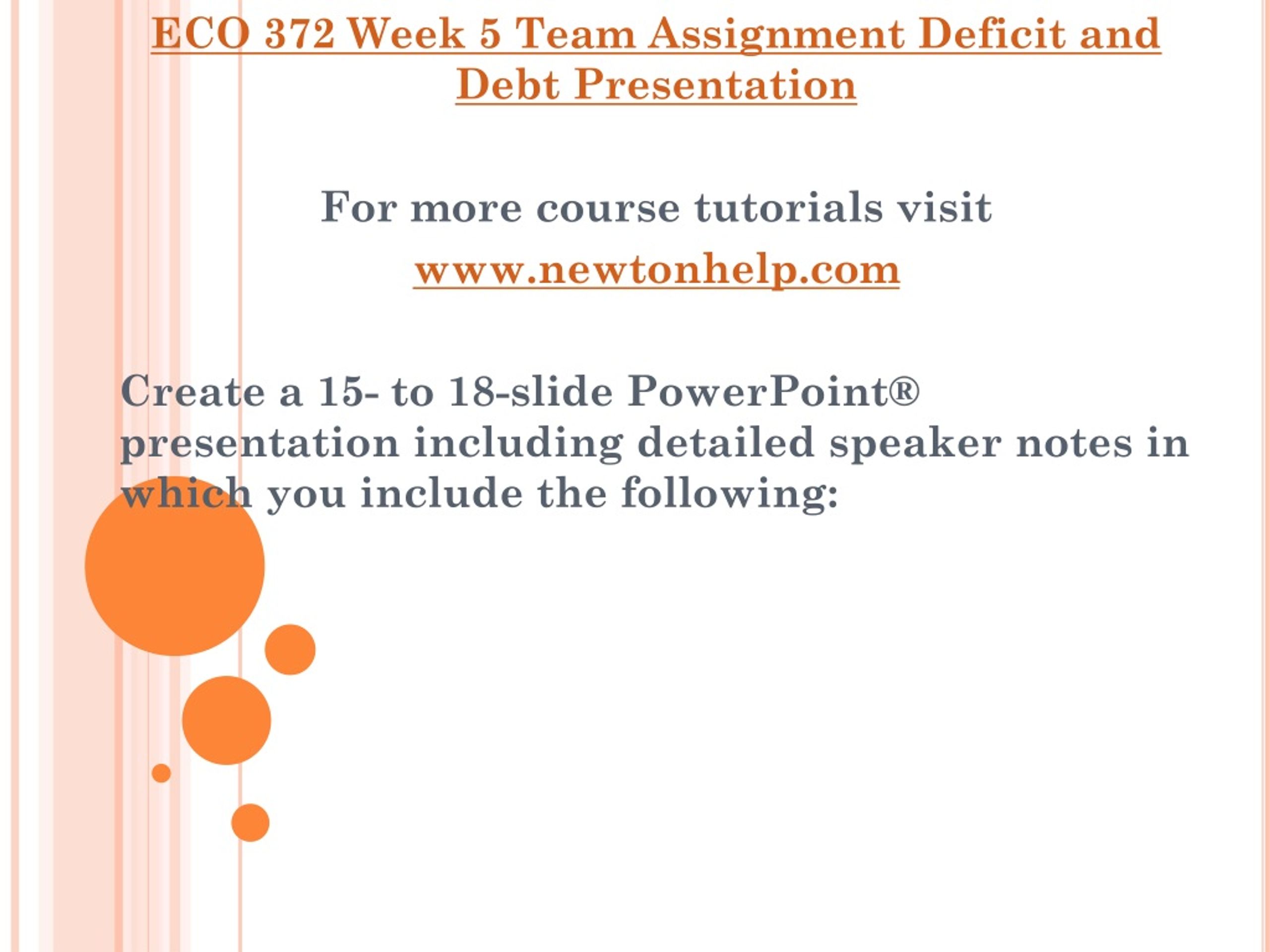 ECO 372 Week 5 Team Assignment Deficit and Debt Presentation

For more course tutorials visit
www.newtonhelp.com

Create a 15- to 18-slide PowerPoint® presentation including detailed speaker notes in which you include the following: